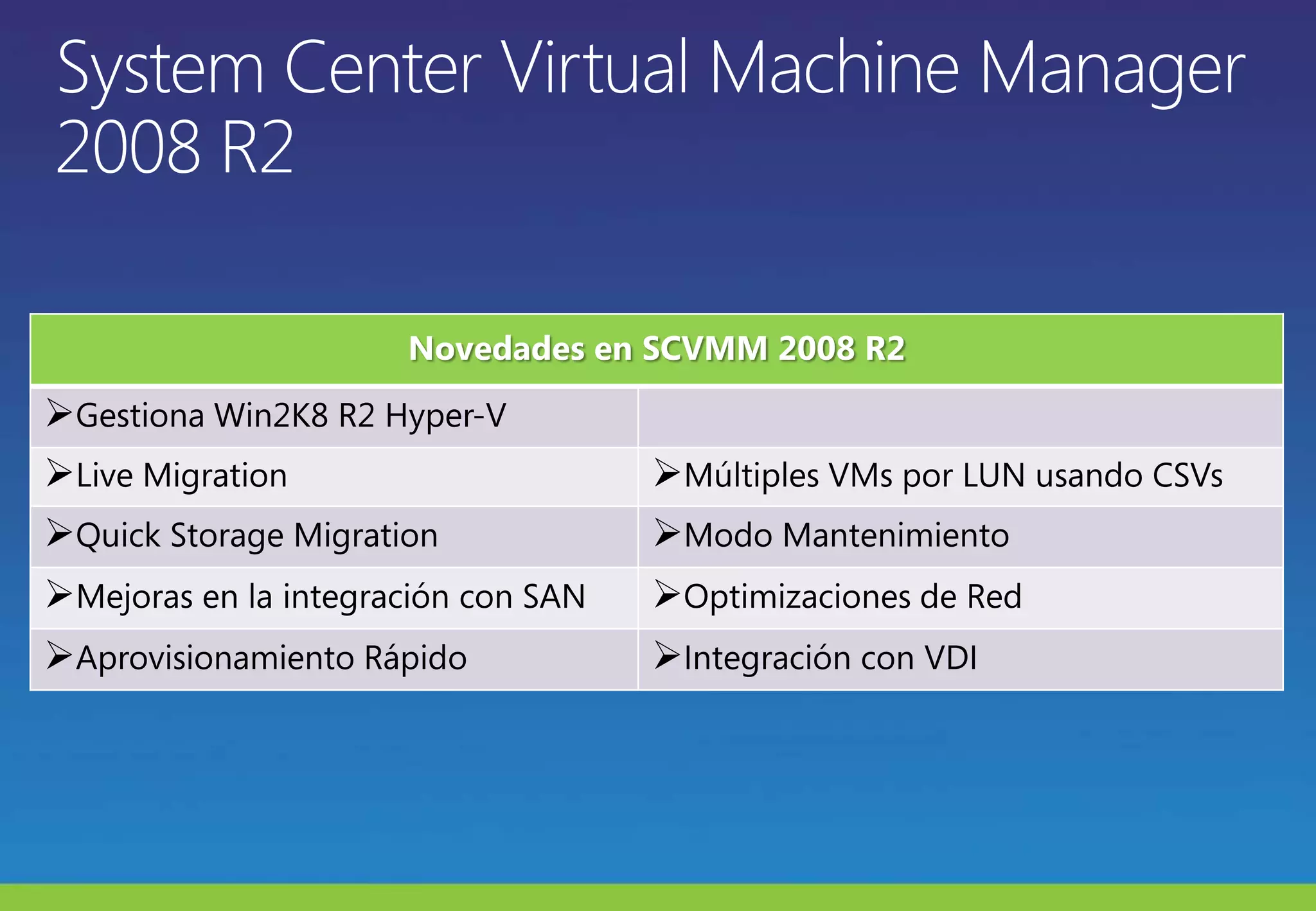 System Center Virtual Machine Manager 2008 R2

| Novedades en SCVMM 2008 R2 | |
|---|---|
| ➢Gestiona Win2K8 R2 Hyper-V | |
| ➢Live Migration | ➢Múltiples VMs por LUN usando CSVs |
| ➢Quick Storage Migration | ➢Modo Mantenimiento |
| ➢Mejoras en la integración con SAN | ➢Optimizaciones de Red |
| ➢Aprovisionamiento Rápido | ➢Integración con VDI |